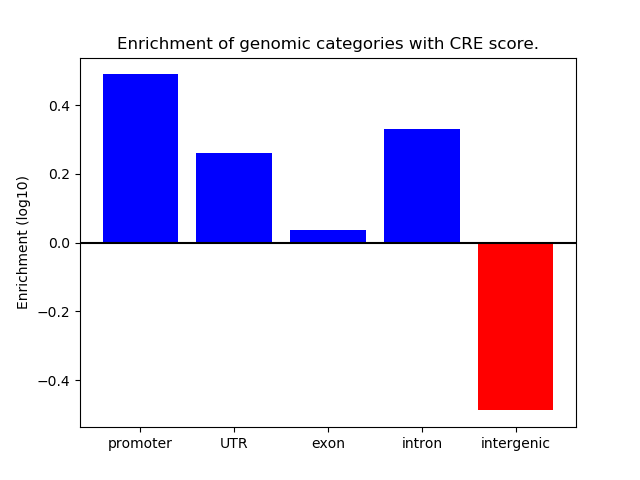 Enrichment of genomic categories with CRE score.

Enrichment (log10)

0.4
0.2
0.0
−0.2
−0.4

promoter
UTR
exon
intron
intergenic